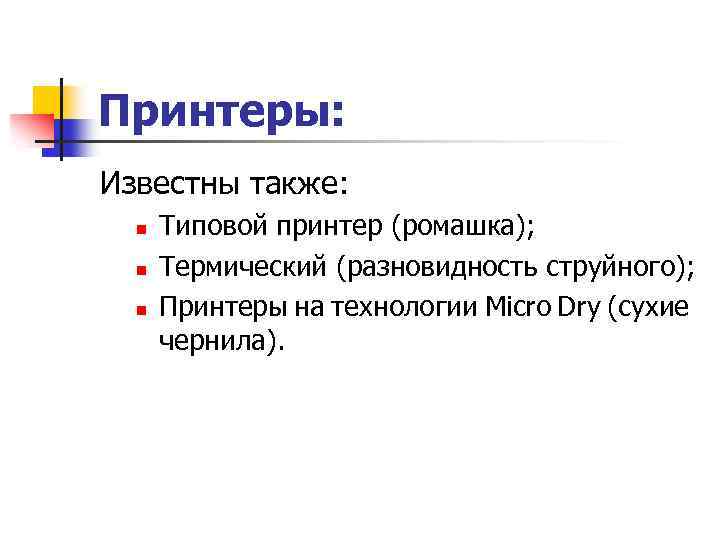 Принтеры:

Известны также:

- Типовой принтер (ромашка);
- Термический (разновидность струйного);
- Принтеры на технологии Micro Dry (сухие чернила).